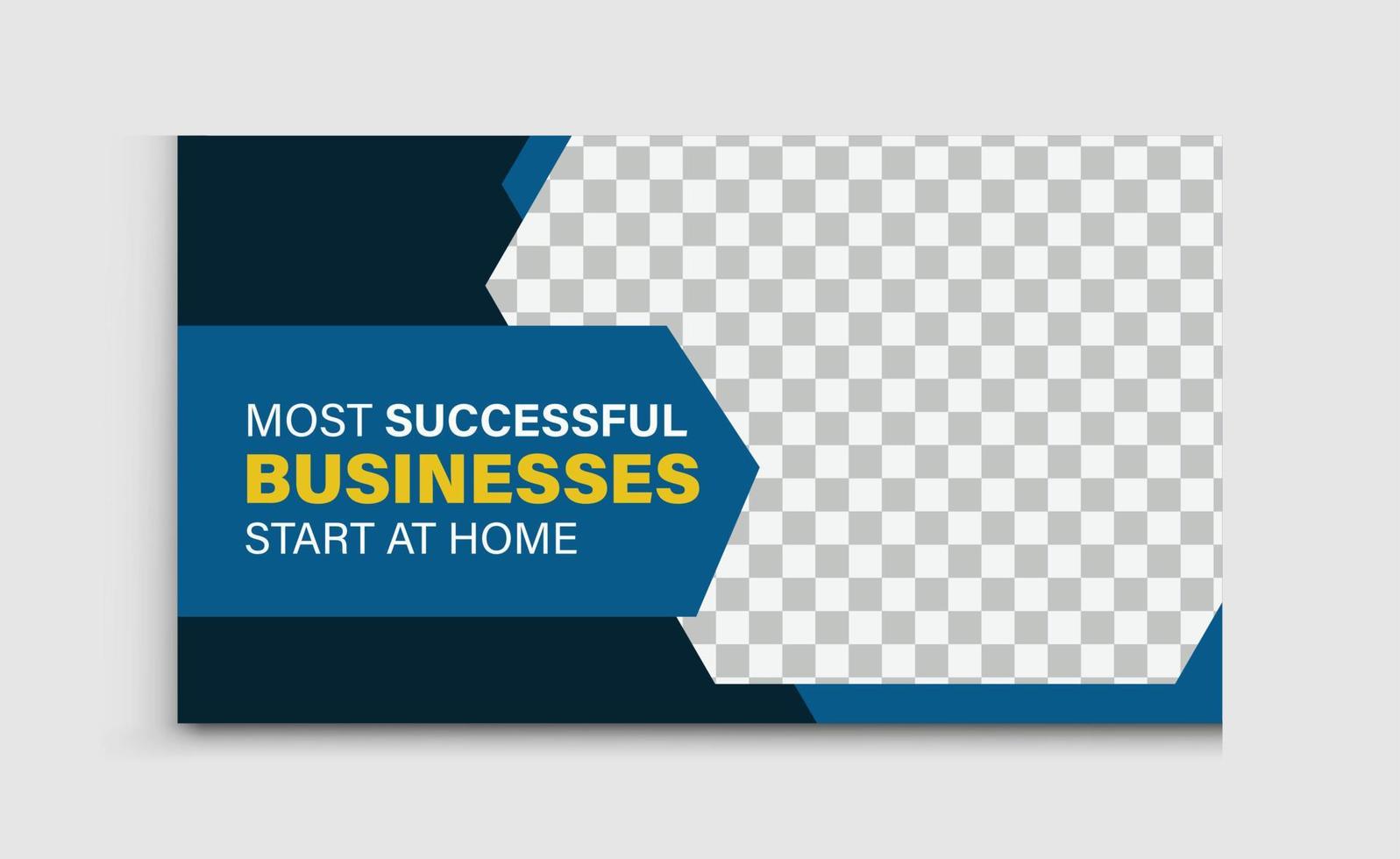 MOST SUCCESSFUL
BUSINESSES
START AT HOME